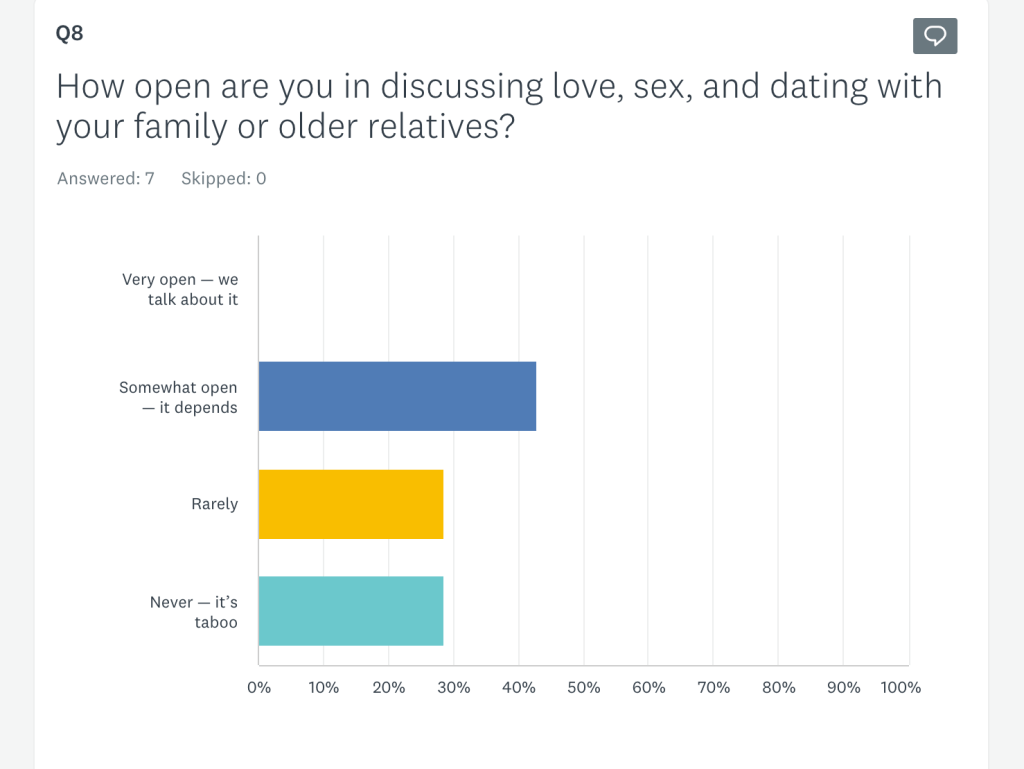 Q8

How open are you in discussing love, sex, and dating with your family or older relatives?

Answered: 7 Skipped: 0

Very open — we talk about it

Somewhat open — it depends

Rarely

Never — it's taboo

0% 10% 20% 30% 40% 50% 60% 70% 80% 90% 100%